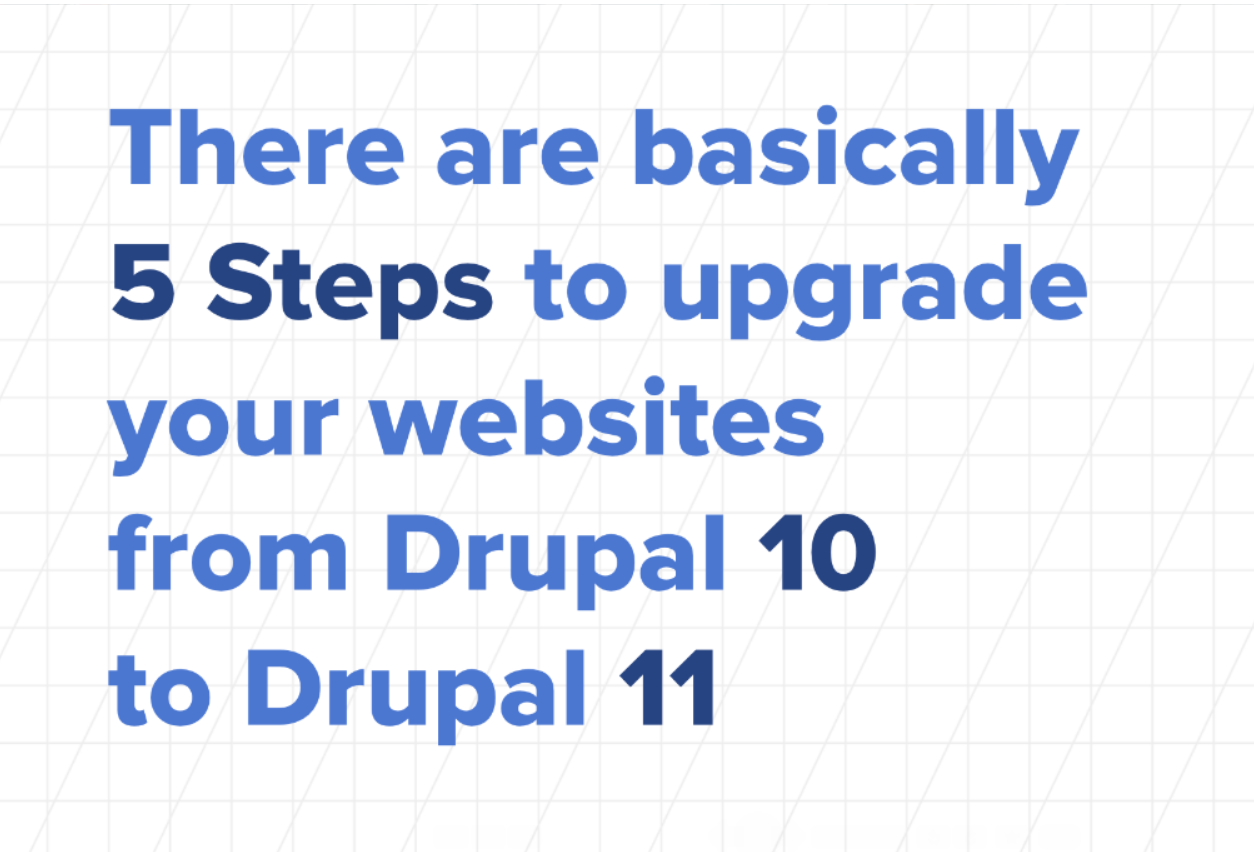 There are basically 5 Steps to upgrade your websites from Drupal 10 to Drupal 11